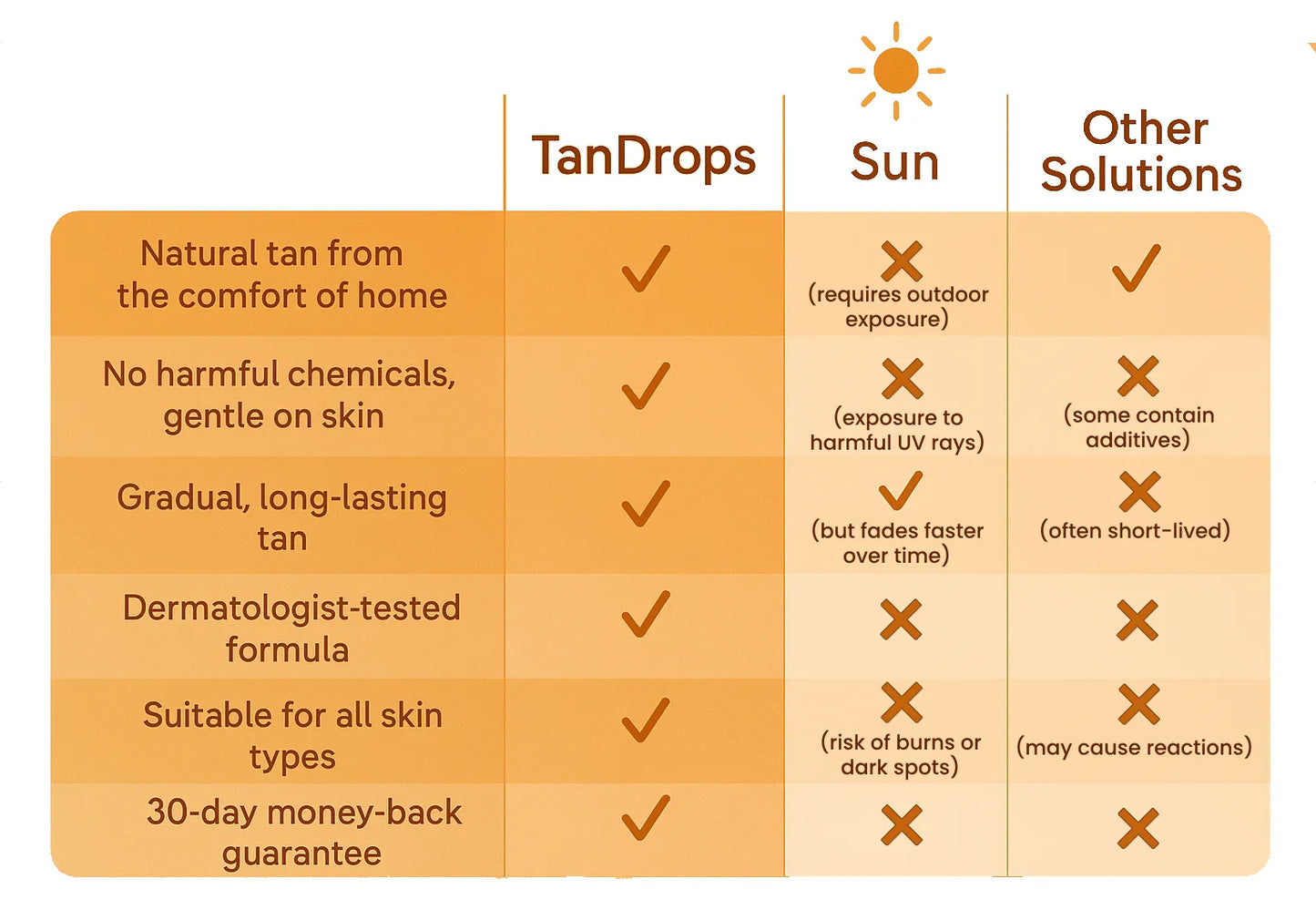 |  | TanDrops | Sun | Other Solutions |
|---|---|---|---|
| Natural tan from the comfort of home | ✓ | ✗ (requires outdoor exposure) | ✓ |
| No harmful chemicals, gentle on skin | ✓ | ✗ (exposure to harmful UV rays) | ✗ (some contain additives) |
| Gradual, long-lasting tan | ✓ | ✓ (but fades faster over time) | ✗ (often short-lived) |
| Dermatologist-tested formula | ✓ | ✗ | ✗ |
| Suitable for all skin types | ✓ | ✗ (risk of burns or dark spots) | ✗ (may cause reactions) |
| 30-day money-back guarantee | ✓ | ✗ | ✗ |